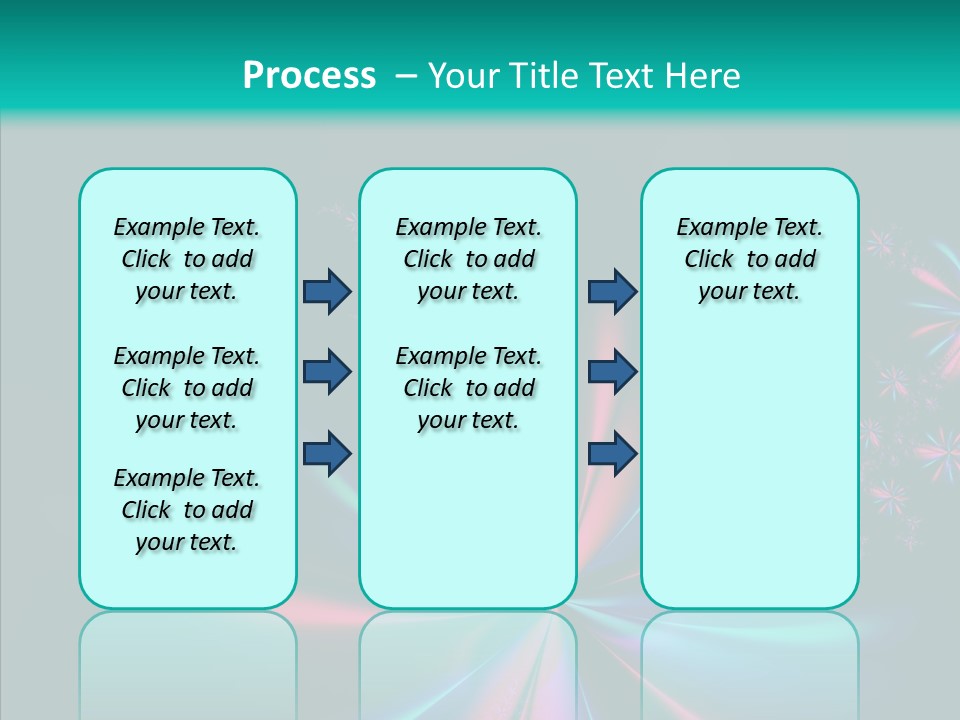 Process – Your Title Text Here

Example Text. Click to add your text.

Example Text. Click to add your text.

Example Text. Click to add your text.

Example Text. Click to add your text.

Example Text. Click to add your text.

Example Text. Click to add your text.